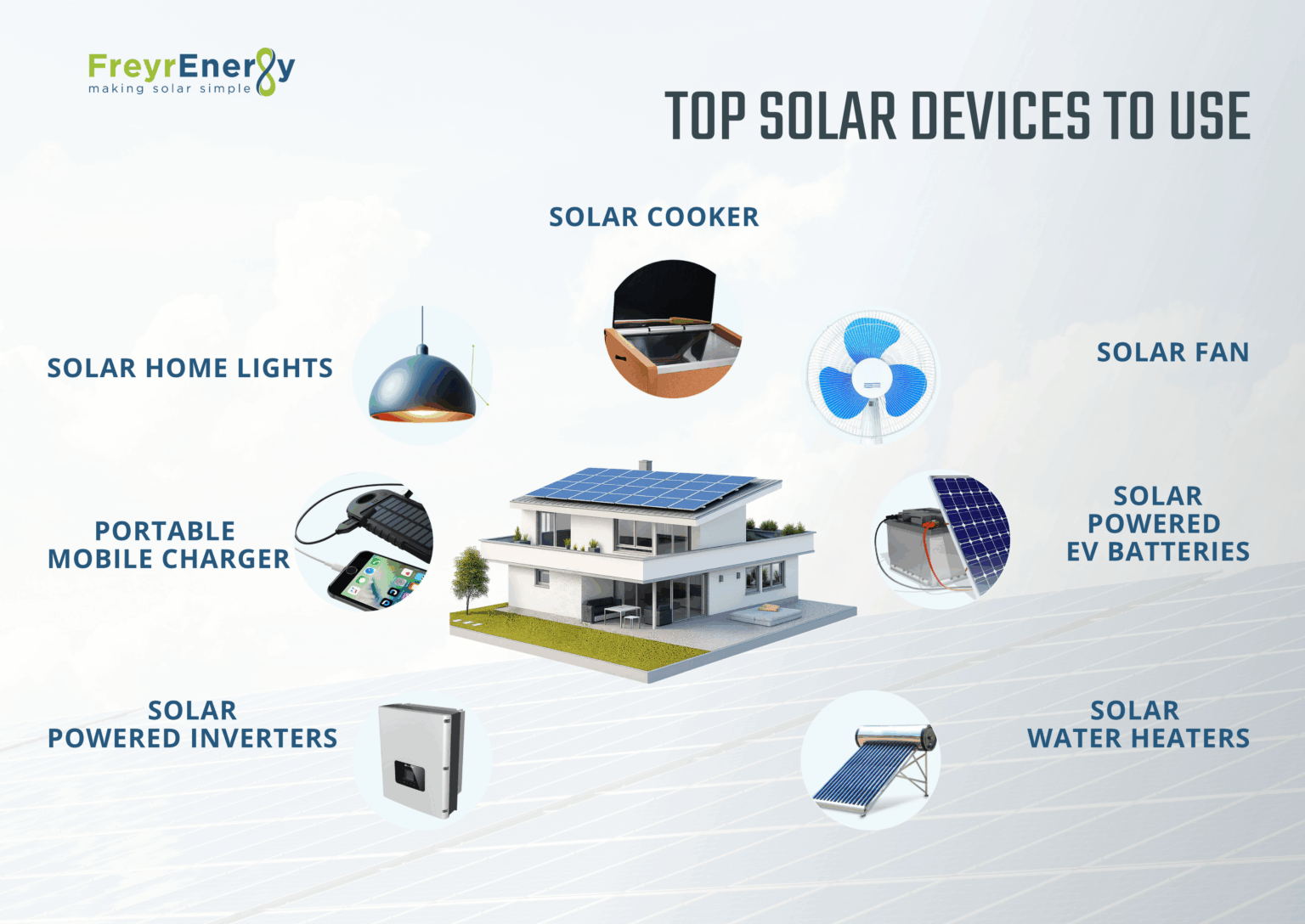 FreyrEnergy
making solar simple

TOP SOLAR DEVICES TO USE

SOLAR COOKER

SOLAR HOME LIGHTS

SOLAR FAN

PORTABLE MOBILE CHARGER

SOLAR POWERED EV BATTERIES

SOLAR POWERED INVERTERS

SOLAR WATER HEATERS